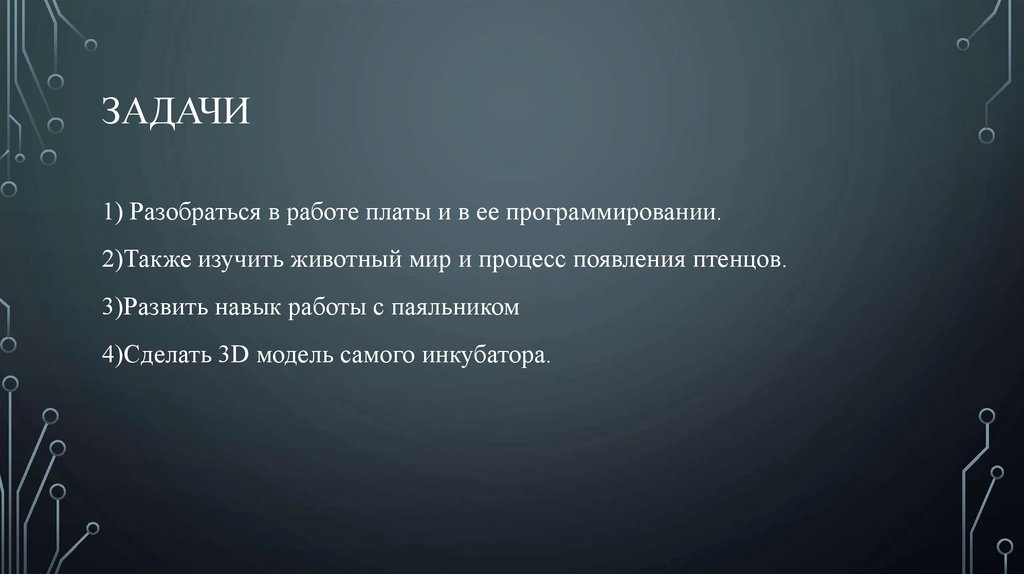 ЗАДАЧИ

1) Разобраться в работе платы и в ее программировании.

2)Также изучить животный мир и процесс появления птенцов.

3)Развить навык работы с паяльником

4)Сделать 3D модель самого инкубатора.